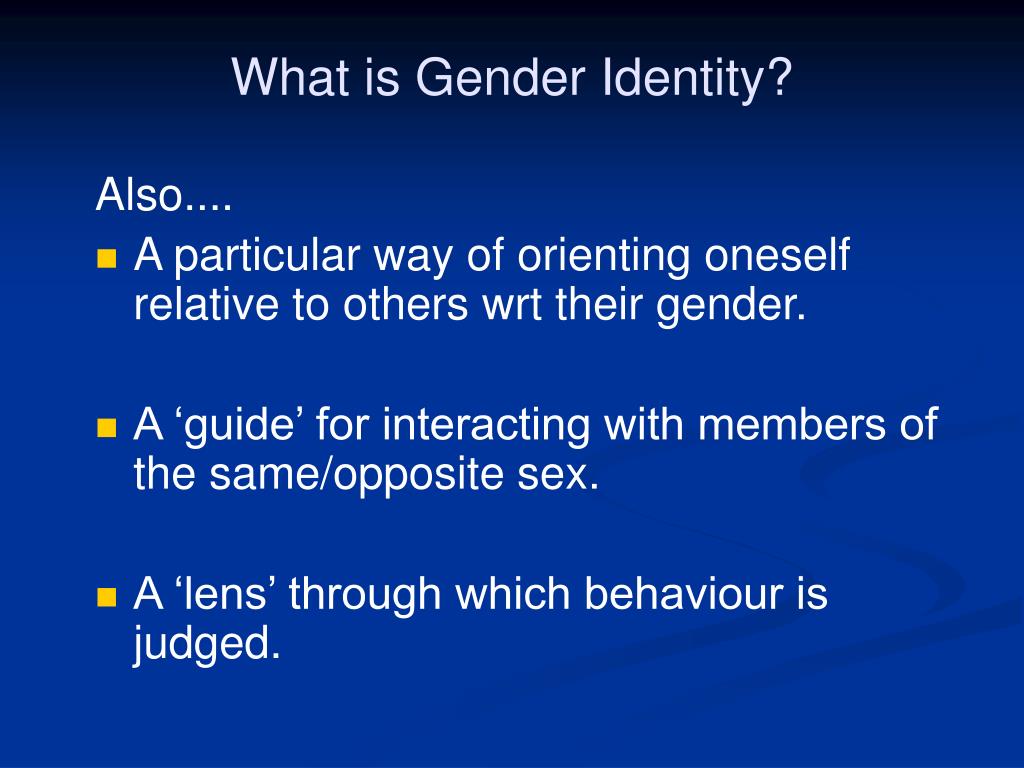 What is Gender Identity?

Also....

- A particular way of orienting oneself relative to others wrt their gender.

- A ‘guide’ for interacting with members of the same/opposite sex.

- A ‘lens’ through which behaviour is judged.